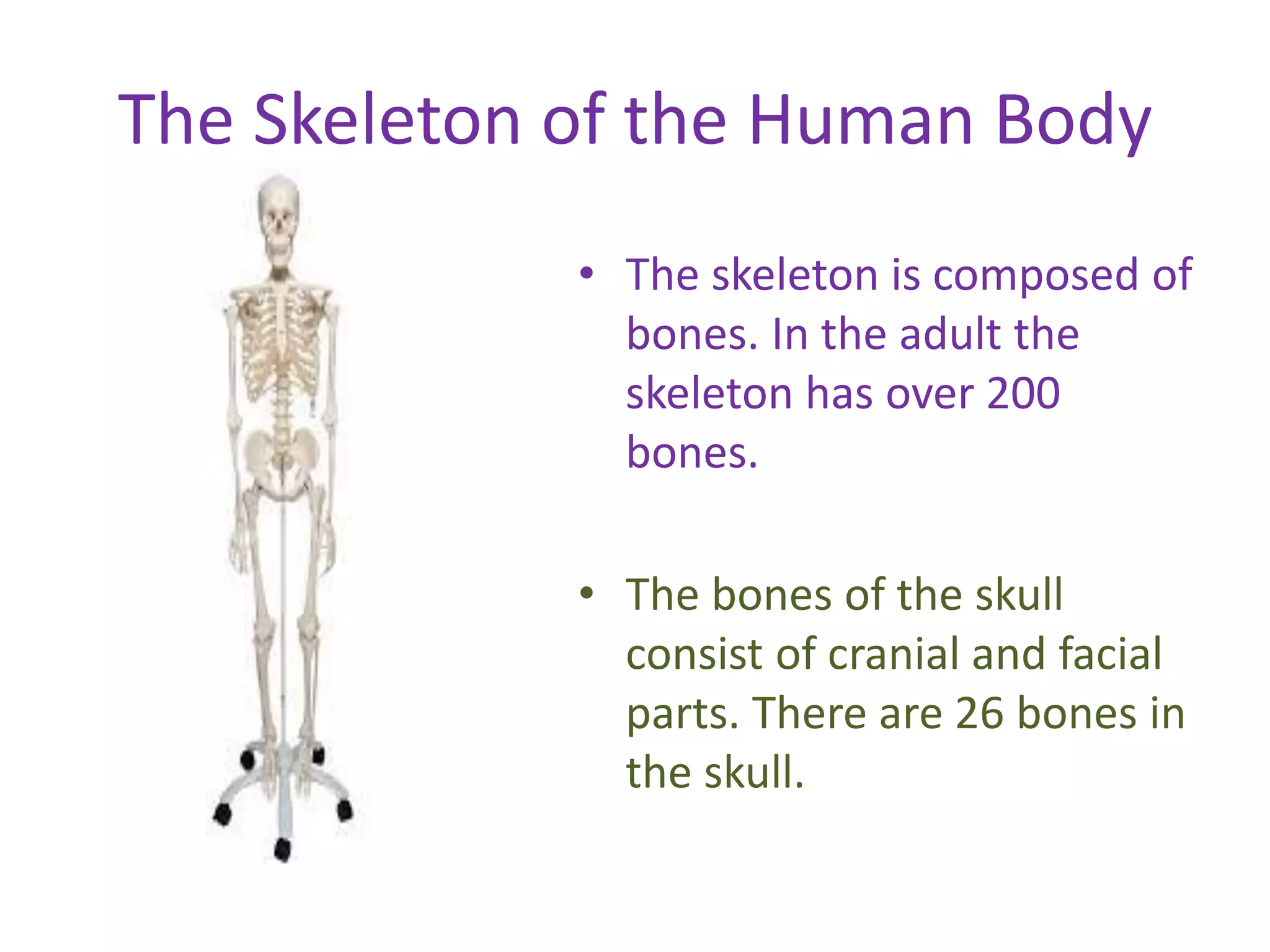 The Skeleton of the Human Body

• The skeleton is composed of bones. In the adult the skeleton has over 200 bones.

• The bones of the skull consist of cranial and facial parts. There are 26 bones in the skull.